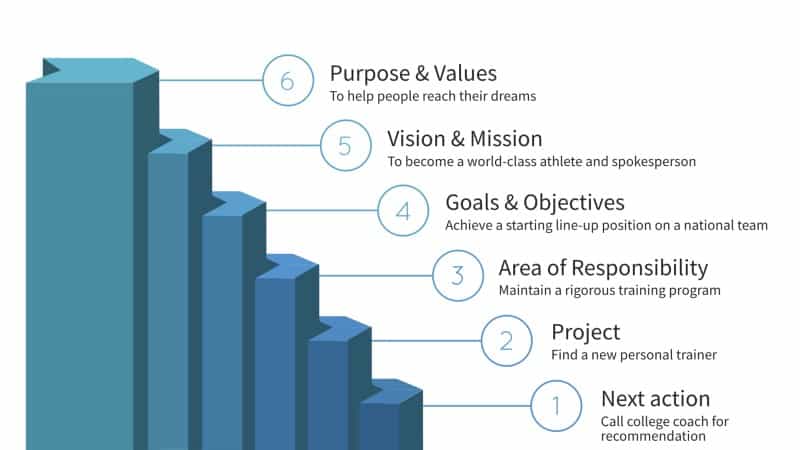 6 Purpose & Values
To help people reach their dreams

5 Vision & Mission
To become a world-class athlete and spokesperson

4 Goals & Objectives
Achieve a starting line-up position on a national team

3 Area of Responsibility
Maintain a rigorous training program

2 Project
Find a new personal trainer

1 Next action
Call college coach for recommendation